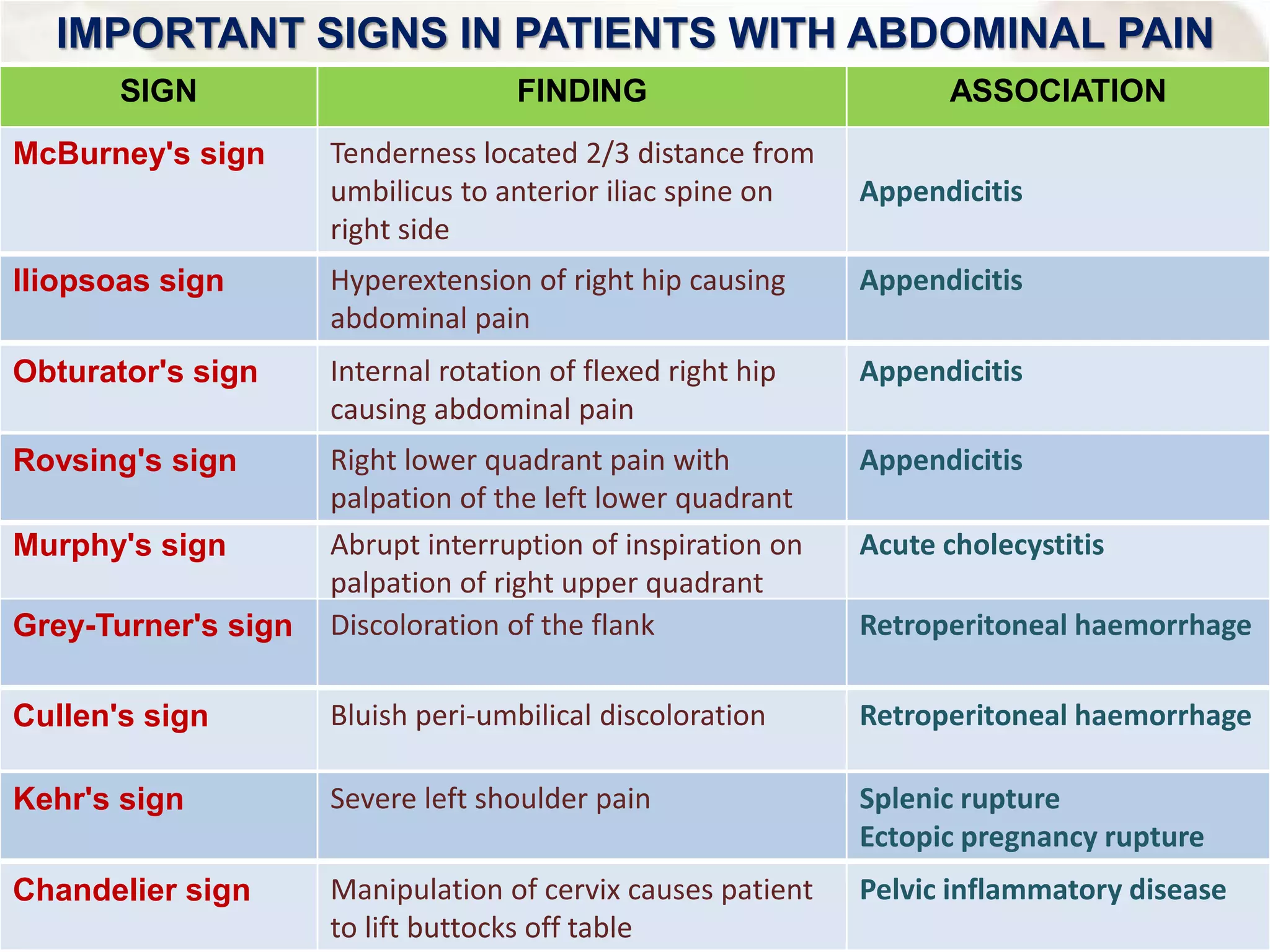 IMPORTANT SIGNS IN PATIENTS WITH ABDOMINAL PAIN

| SIGN | FINDING | ASSOCIATION |
|---|---|---|
| McBurney's sign | Tenderness located 2/3 distance from umbilicus to anterior iliac spine on right side | Appendicitis |
| Iliopsoas sign | Hyperextension of right hip causing abdominal pain | Appendicitis |
| Obturator's sign | Internal rotation of flexed right hip causing abdominal pain | Appendicitis |
| Rovsing's sign | Right lower quadrant pain with palpation of the left lower quadrant | Appendicitis |
| Murphy's sign | Abrupt interruption of inspiration on palpation of right upper quadrant | Acute cholecystitis |
| Grey-Turner's sign | Discoloration of the flank | Retroperitoneal haemorrhage |
| Cullen's sign | Bluish peri-umbilical discoloration | Retroperitoneal haemorrhage |
| Kehr's sign | Severe left shoulder pain | Splenic rupture Ectopic pregnancy rupture |
| Chandelier sign | Manipulation of cervix causes patient to lift buttocks off table | Pelvic inflammatory disease |